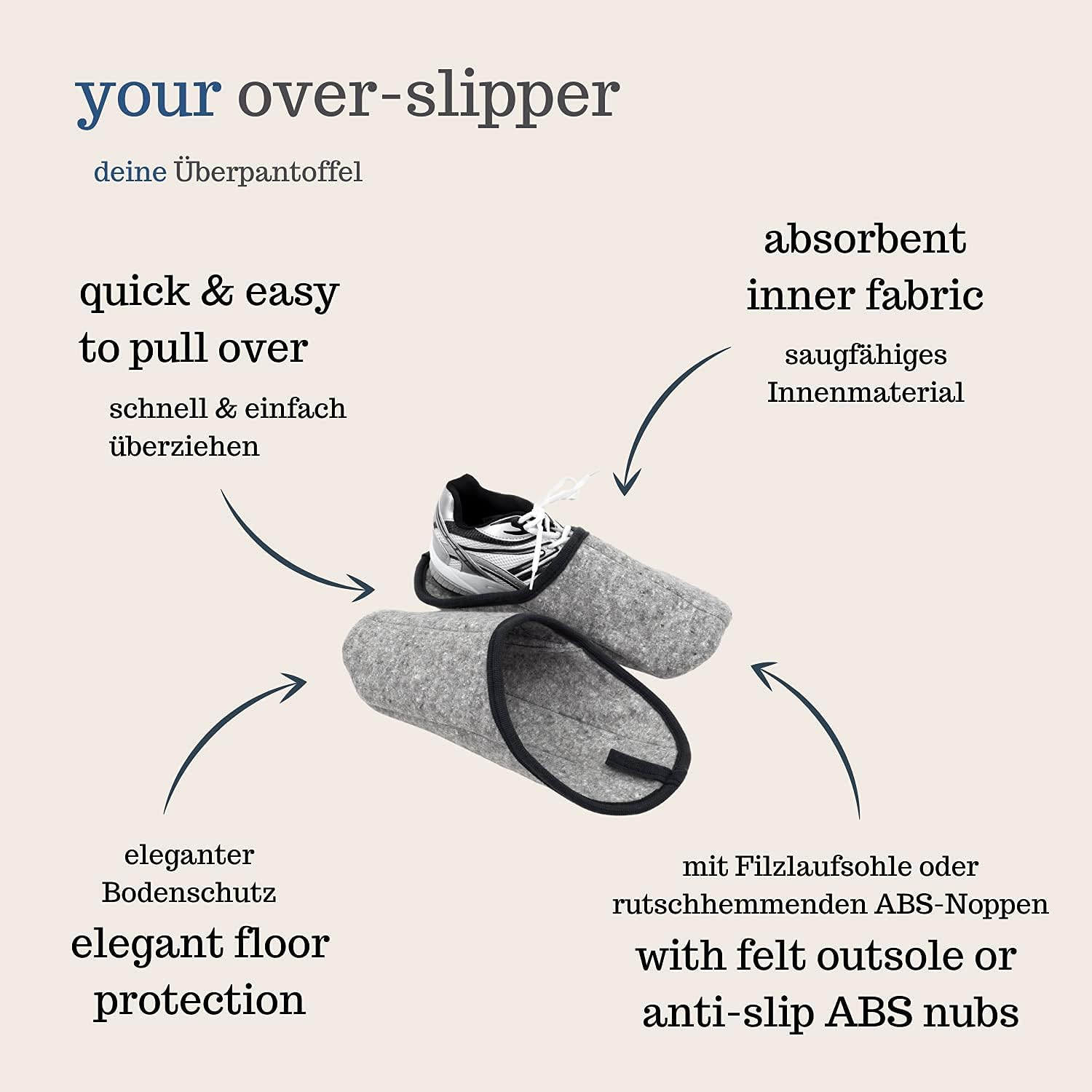 your over-slipper

deine Überpantoffel

quick & easy to pull over

schnell & einfach überziehen

absorbent inner fabric

saugfähiges Innenmaterial

eleganter Bodenschutz

elegant floor protection

mit Filzlaufsohle oder rutschhemmenden ABS-Noppen

with felt outsole or anti-slip ABS nubs